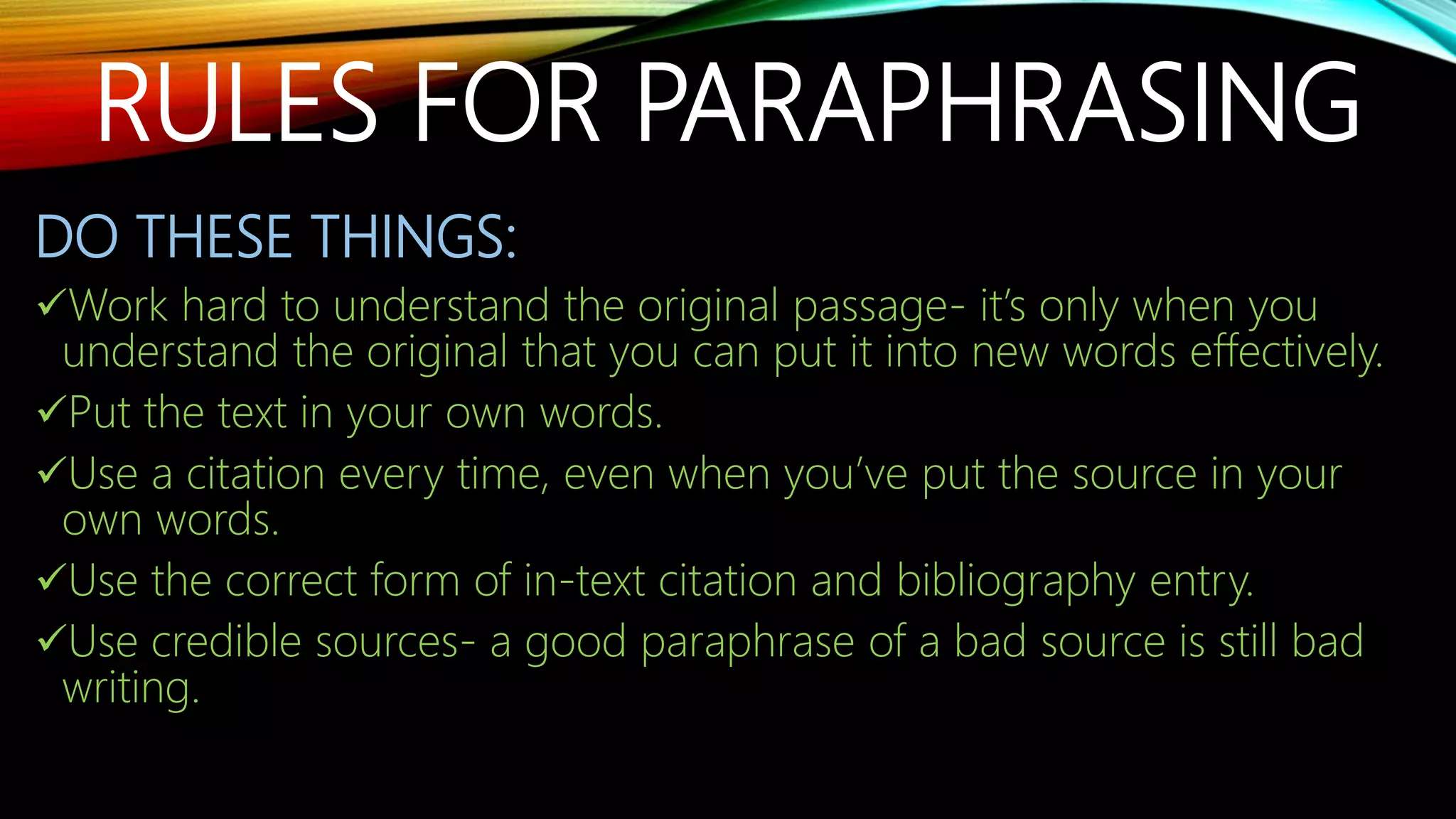 RULES FOR PARAPHRASING

DO THESE THINGS:

✓Work hard to understand the original passage- it's only when you understand the original that you can put it into new words effectively.

✓Put the text in your own words.

✓Use a citation every time, even when you've put the source in your own words.

✓Use the correct form of in-text citation and bibliography entry.

✓Use credible sources- a good paraphrase of a bad source is still bad writing.